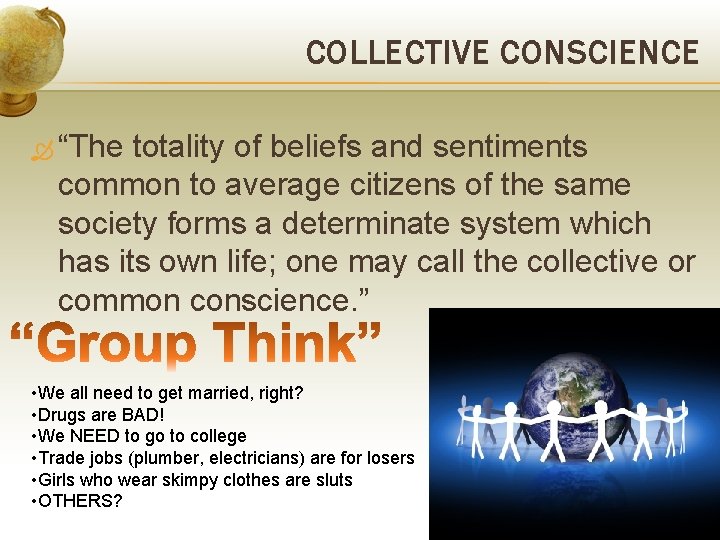 COLLECTIVE CONSCIENCE

“The totality of beliefs and sentiments common to average citizens of the same society forms a determinate system which has its own life; one may call the collective or common conscience.”

“Group Think”

•We all need to get married, right?
•Drugs are BAD!
•We NEED to go to college
•Trade jobs (plumber, electricians) are for losers
•Girls who wear skimpy clothes are sluts
•OTHERS?